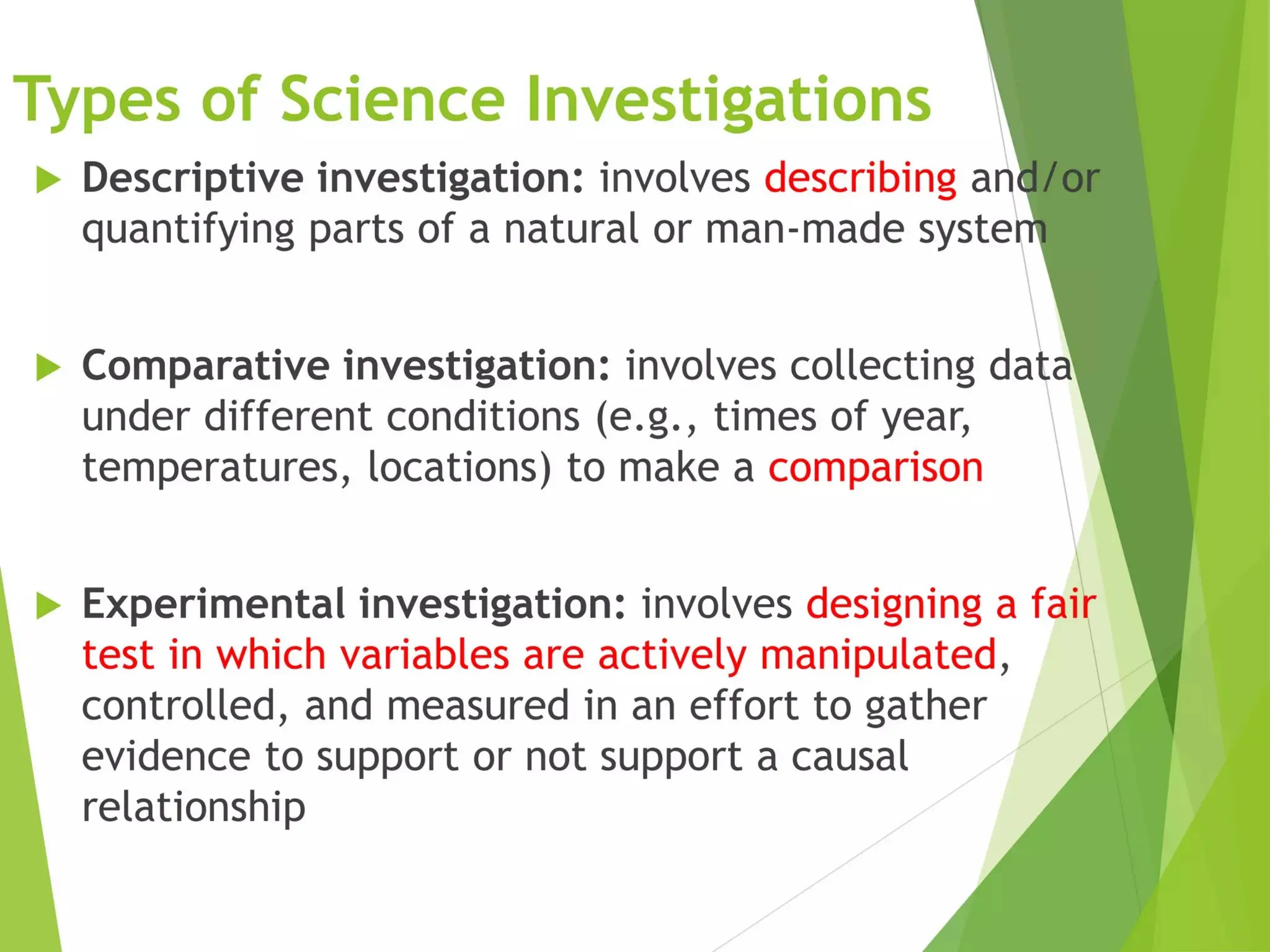 Types of Science Investigations

Descriptive investigation: involves describing and/or quantifying parts of a natural or man-made system

Comparative investigation: involves collecting data under different conditions (e.g., times of year, temperatures, locations) to make a comparison

Experimental investigation: involves designing a fair test in which variables are actively manipulated, controlled, and measured in an effort to gather evidence to support or not support a causal relationship